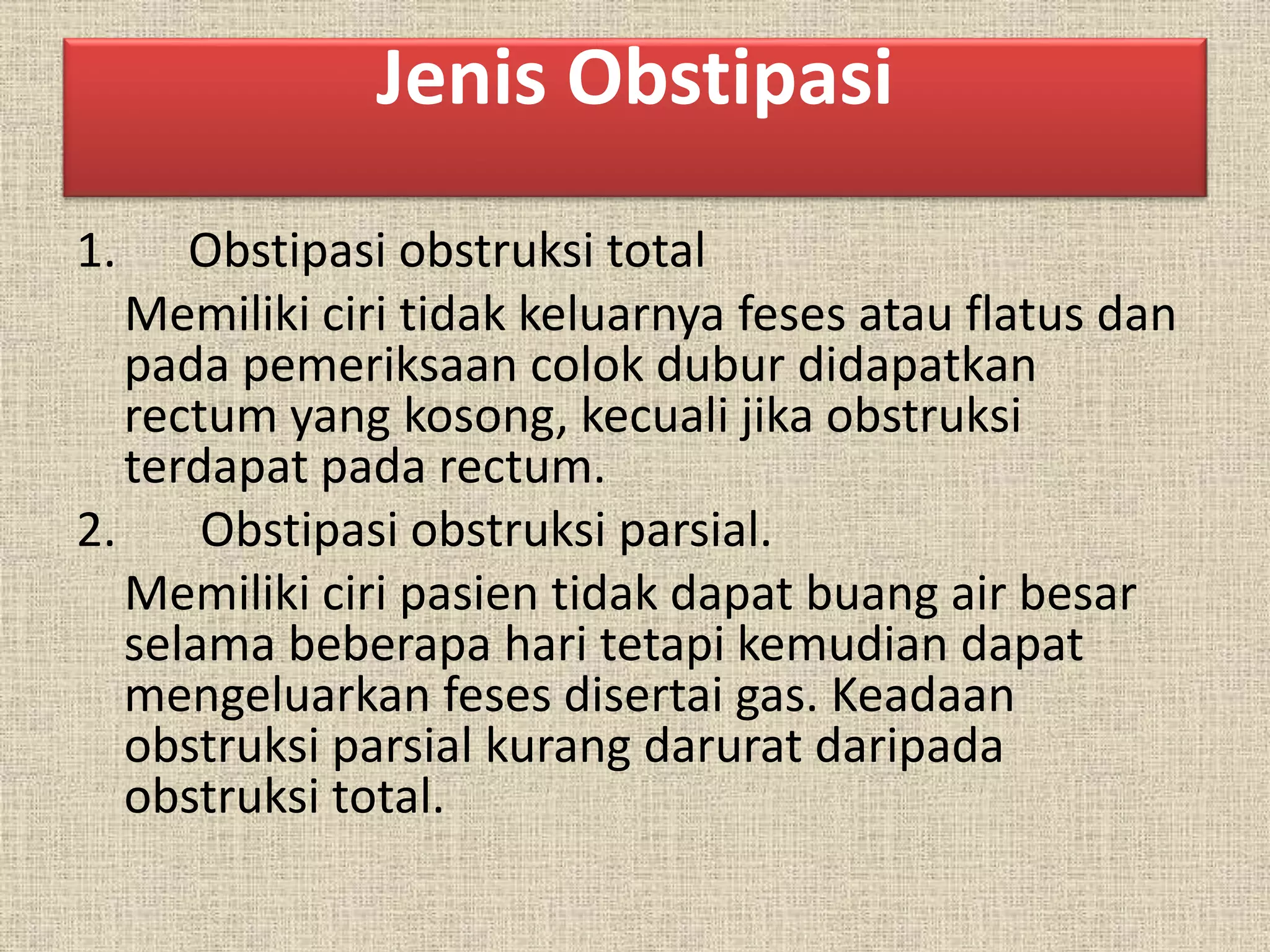 Jenis Obstipasi

1. Obstipasi obstruksi total

Memiliki ciri tidak keluarnya feses atau flatus dan pada pemeriksaan colok dubur didapatkan rectum yang kosong, kecuali jika obstruksi terdapat pada rectum.

2. Obstipasi obstruksi parsial.

Memiliki ciri pasien tidak dapat buang air besar selama beberapa hari tetapi kemudian dapat mengeluarkan feses disertai gas. Keadaan obstruksi parsial kurang darurat daripada obstruksi total.